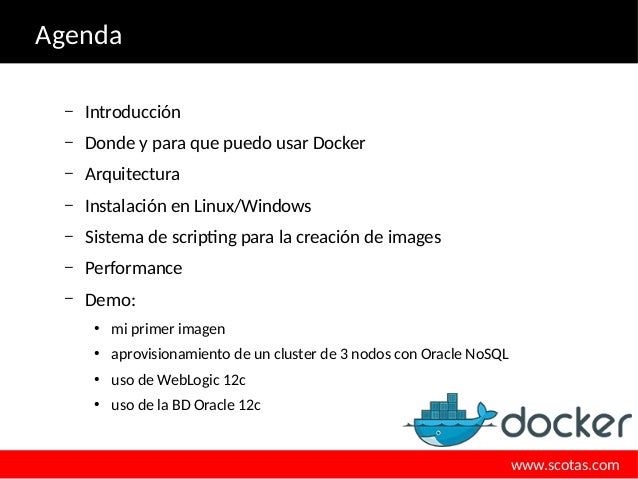 Agenda

– Introducción
– Donde y para que puedo usar Docker
– Arquitectura
– Instalación en Linux/Windows
– Sistema de scripting para la creación de images
– Performance
– Demo:
• mi primer imagen
• aprovisionamiento de un cluster de 3 nodos con Oracle NoSQL
• uso de WebLogic 12c
• uso de la BD Oracle 12c

docker

www.scotas.com